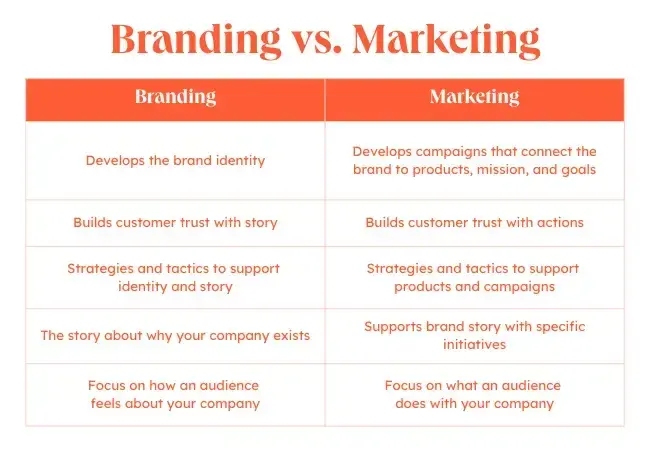 Branding vs. Marketing

| Branding | Marketing |
|---|---|
| Develops the brand identity | Develops campaigns that connect the brand to products, mission, and goals |
| Builds customer trust with story | Builds customer trust with actions |
| Strategies and tactics to support identity and story | Strategies and tactics to support products and campaigns |
| The story about why your company exists | Supports brand story with specific initiatives |
| Focus on how an audience feels about your company | Focus on what an audience does with your company |